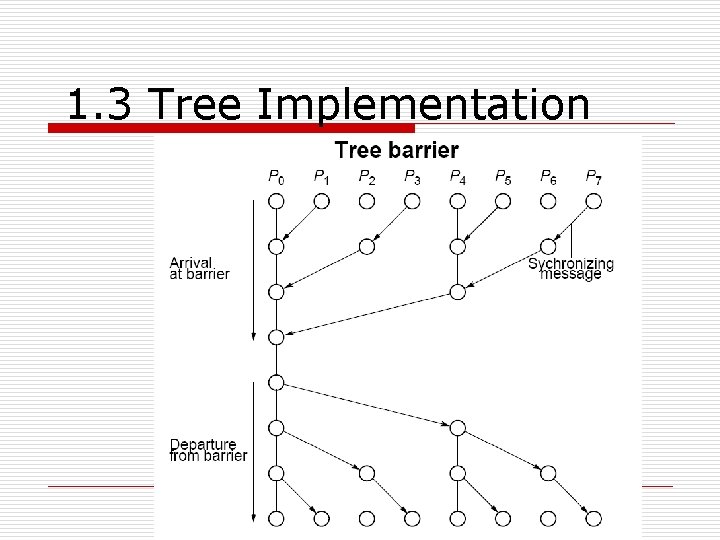 1.3 Tree Implementation

Tree barrier

$P_0$ $P_1$ $P_2$ $P_3$ $P_4$ $P_5$ $P_6$ $P_7$

Arrival at barrier

Sychronizing message

Departure from barrier